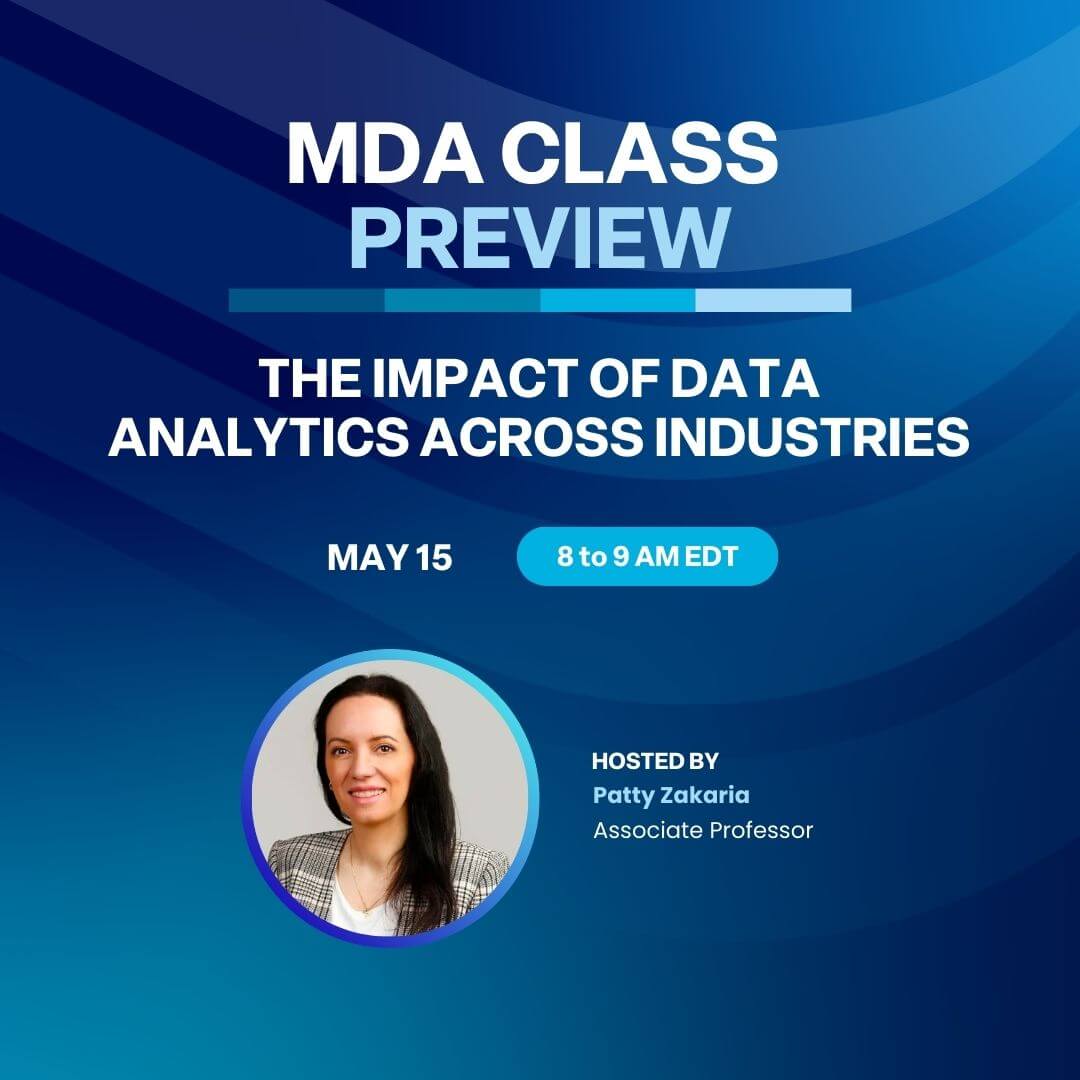 MDA CLASS
PREVIEW

THE IMPACT OF DATA ANALYTICS ACROSS INDUSTRIES

MAY 15

8 to 9 AM EDT

HOSTED BY
Patty Zakaria
Associate Professor